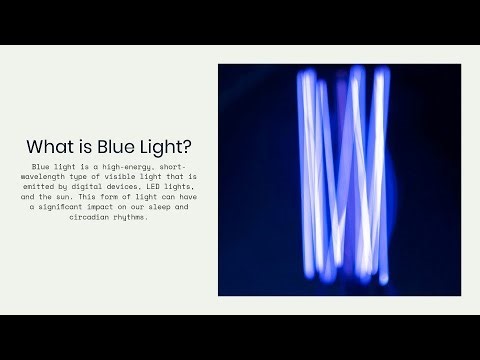 What is Blue Light?

Blue light is a high-energy, short-wavelength type of visible light that is emitted by digital devices, LED lights, and the sun. This form of light can have a significant impact on our sleep and circadian rhythms.